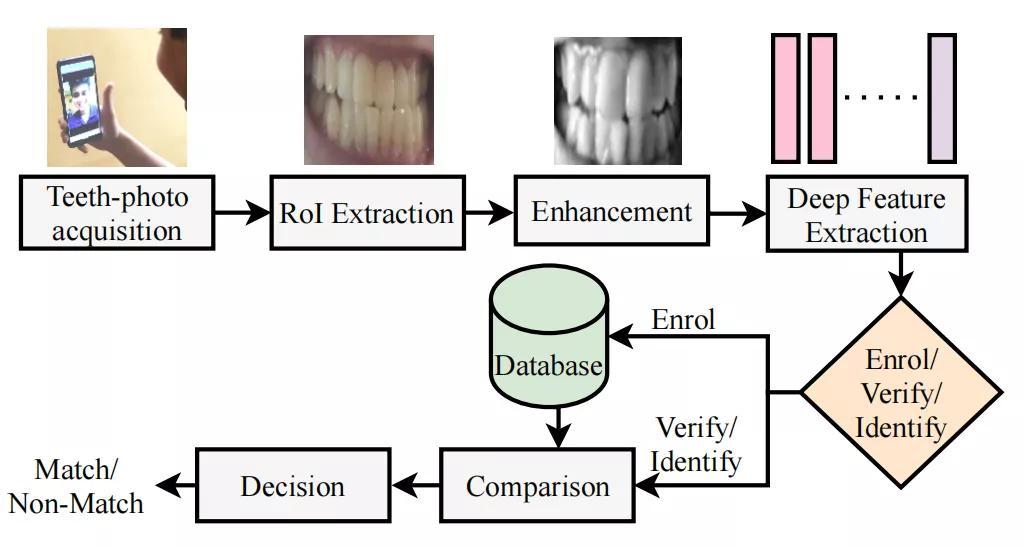 Teeth-photo acquisition

RoI Extraction

Enhancement

Deep Feature Extraction

Enrol/ Verify/ Identify

Enrol

Database

Verify/ Identify

Comparison

Decision

Match/ Non-Match